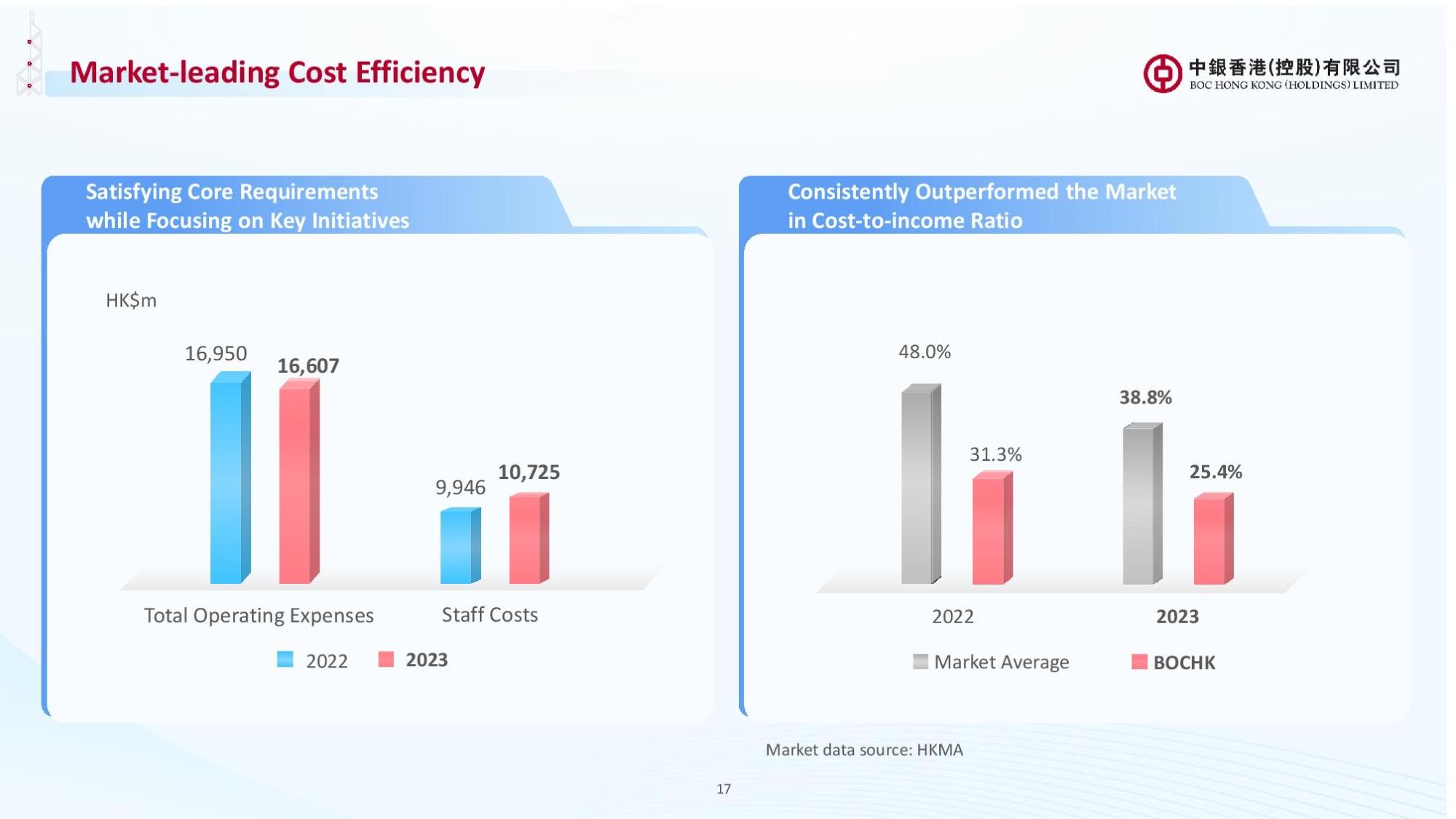 Market-leading Cost Efficiency

中銀香港(控股)有限公司
BOC HONG KONG (HOLDINGS) LIMITED

Satisfying Core Requirements while Focusing on Key Initiatives

HK$m

16,950
16,607
9,946
10,725

Total Operating Expenses
Staff Costs

2022
2023

Consistently Outperformed the Market in Cost-to-income Ratio

48.0%
31.3%
38.8%
25.4%

2022
2023

Market Average
BOCHK

Market data source: HKMA

17